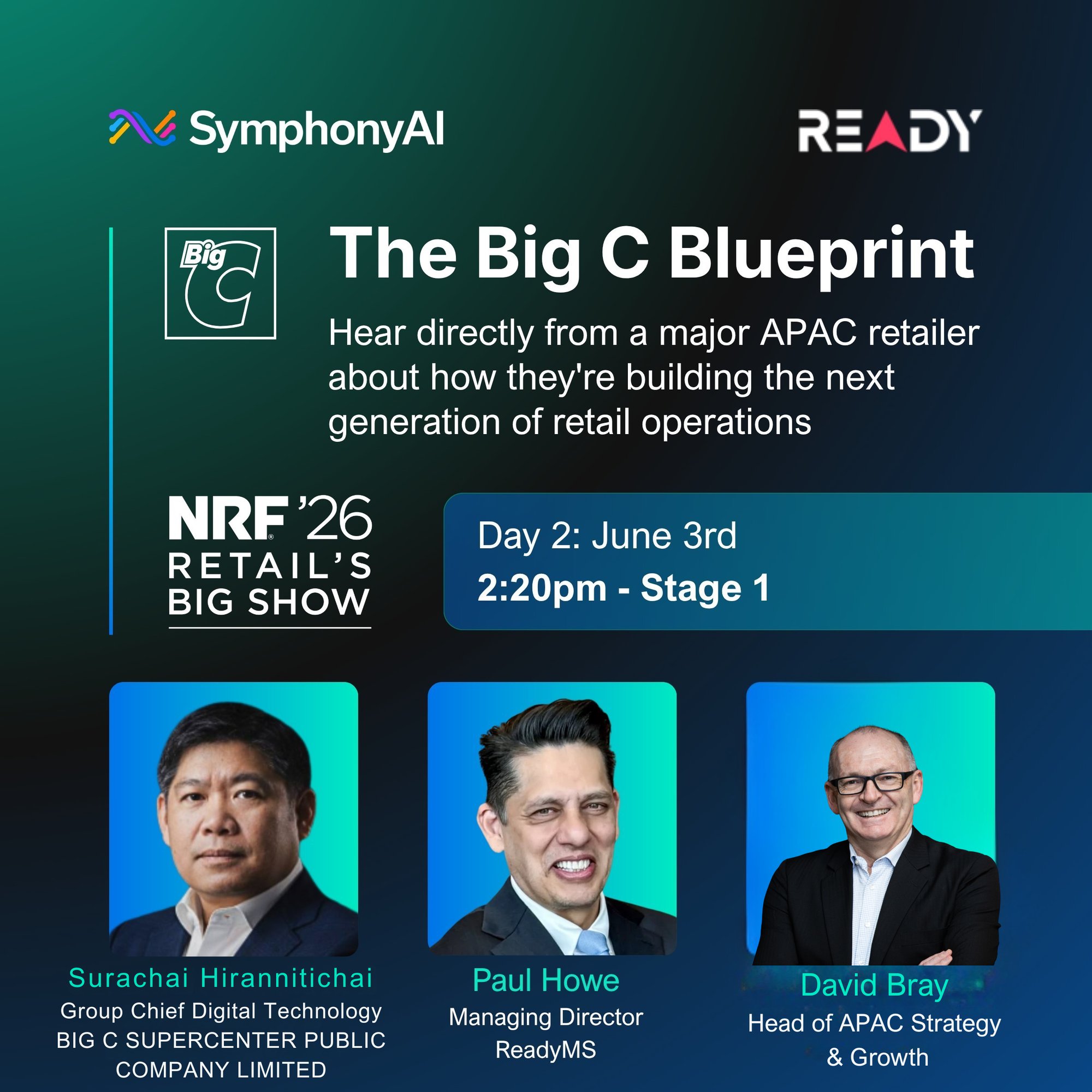 SymphonyAI

READY

Big C

The Big C Blueprint

Hear directly from a major APAC retailer about how they're building the next generation of retail operations

NRF '26 RETAIL'S BIG SHOW

Day 2: June 3rd
2:20pm - Stage 1

Surachai Hirannitichai
Group Chief Digital Technology
BIG C SUPERCENTER PUBLIC COMPANY LIMITED

Paul Howe
Managing Director
ReadyMS

David Bray
Head of APAC Strategy & Growth